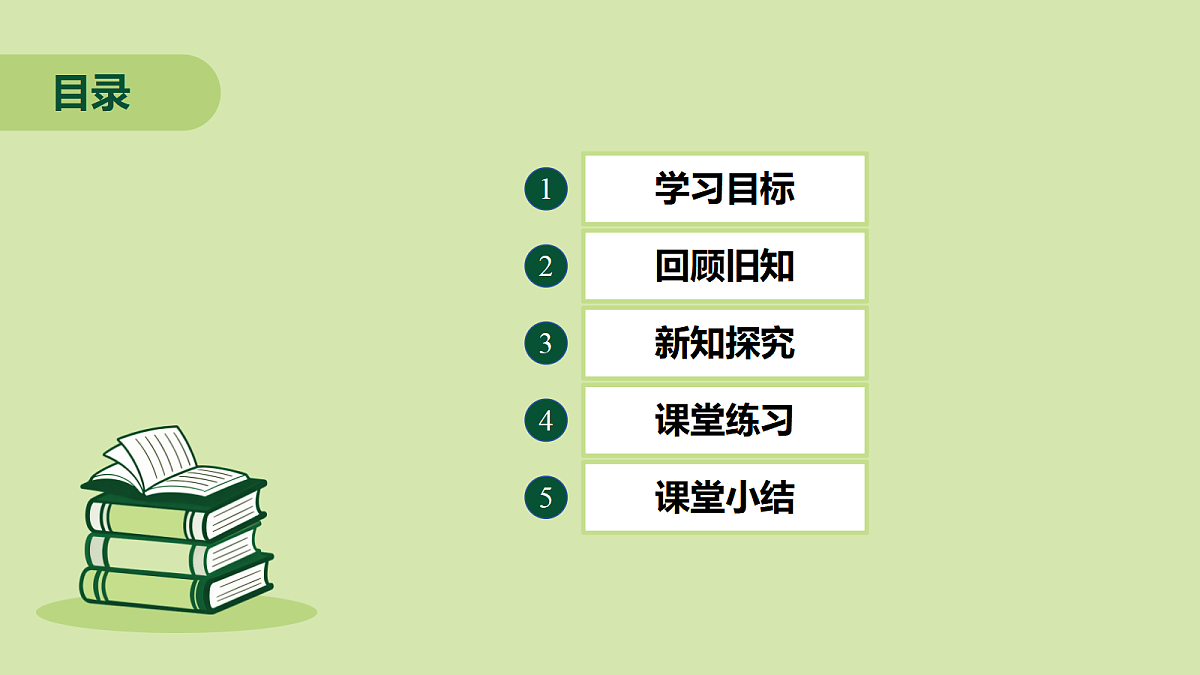 目录

1 学习目标

2 回顾旧知

3 新知探究

4 课堂练习

5 课堂小结